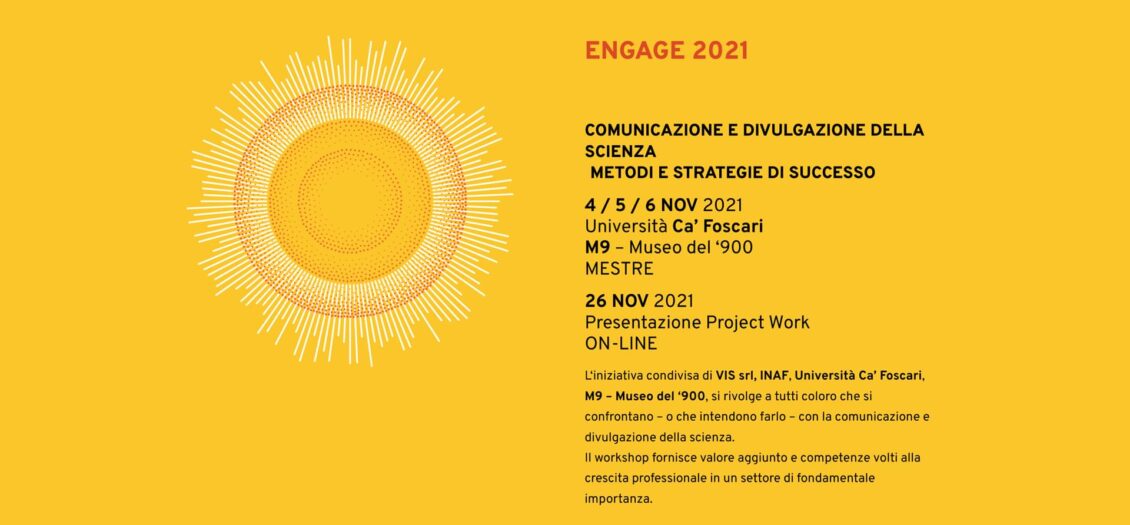 ENGAGE 2021

COMUNICAZIONE E DIVULGAZIONE DELLA SCIENZA
METODI E STRATEGIE DI SUCCESSO

4 / 5 / 6 NOV 2021
Università Ca' Foscari
M9 – Museo del '900
MESTRE

26 NOV 2021
Presentazione Project Work
ON-LINE

L'iniziativa condivisa di VIS srl, INAF, Università Ca' Foscari, M9 – Museo del '900, si rivolge a tutti coloro che si confrontano – o che intendono farlo – con la comunicazione e divulgazione della scienza.
Il workshop fornisce valore aggiunto e competenze volti alla crescita professionale in un settore di fondamentale importanza.